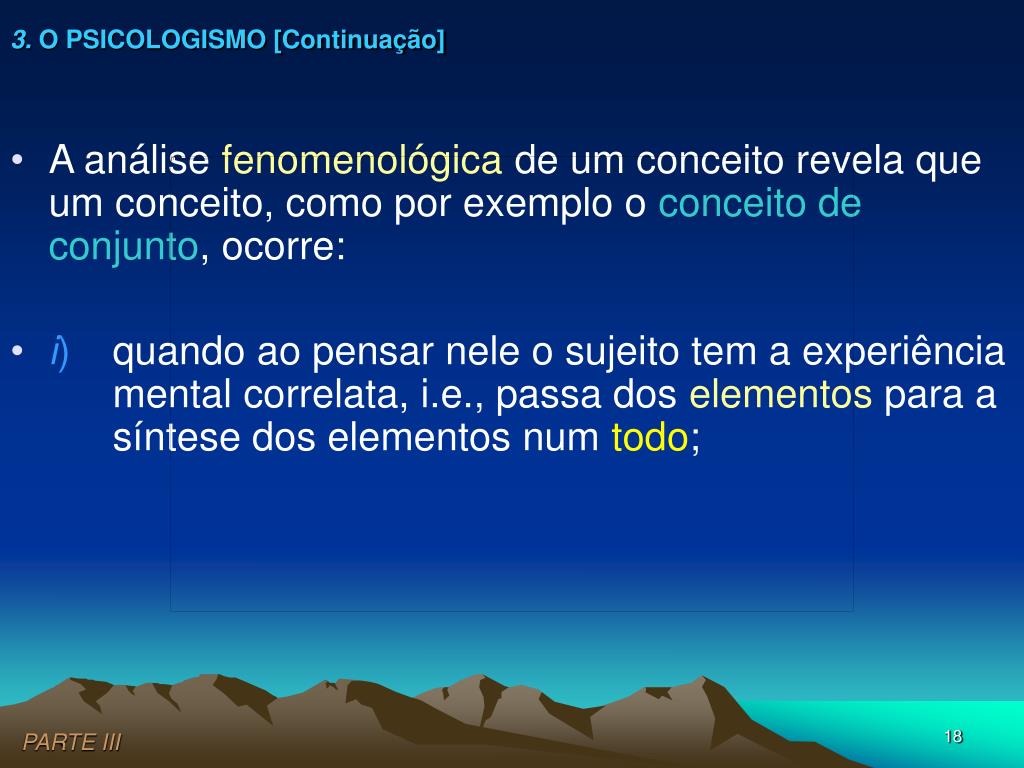 3. O PSICOLOGISMO [Continuação]

• A análise fenomenológica de um conceito revela que um conceito, como por exemplo o conceito de conjunto, ocorre:

• i) quando ao pensar nele o sujeito tem a experiência mental correlata, i.e., passa dos elementos para a síntese dos elementos num todo;

PARTE III

18